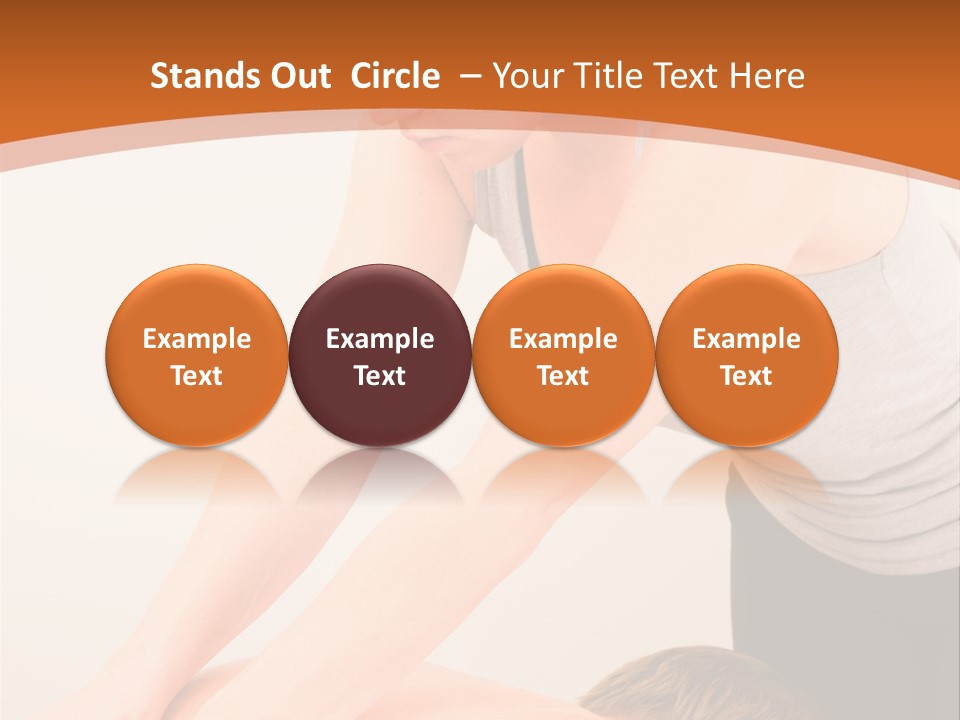 Stands Out Circle – Your Title Text Here

Example Text

Example Text

Example Text

Example Text